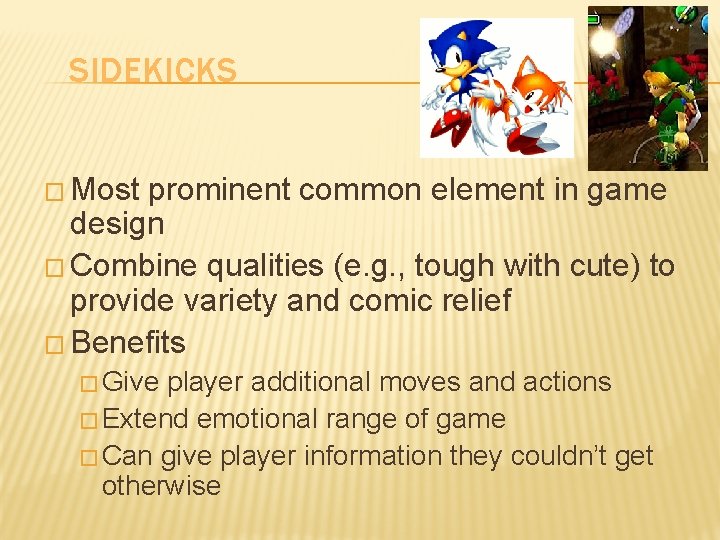 SIDEKICKS

□ Most prominent common element in game design
□ Combine qualities (e.g., tough with cute) to provide variety and comic relief
□ Benefits
□ Give player additional moves and actions
□ Extend emotional range of game
□ Can give player information they couldn't get otherwise